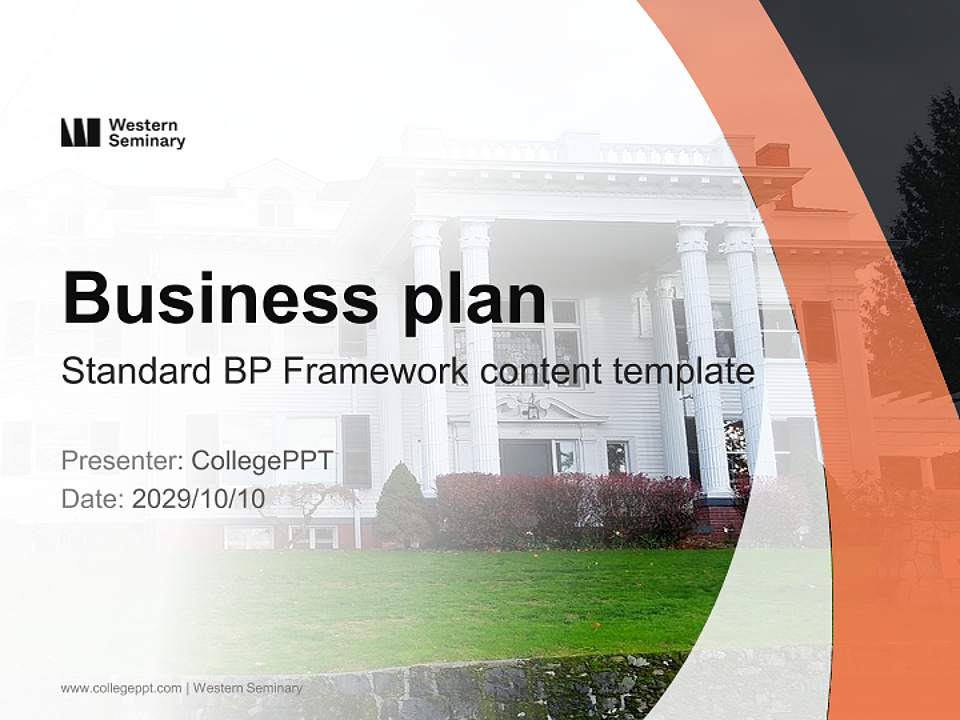 Western Seminary

Business plan

Standard BP Framework content template

Presenter: CollegePPT
Date: 2029/10/10

www.collegeppt.com | Western Seminary